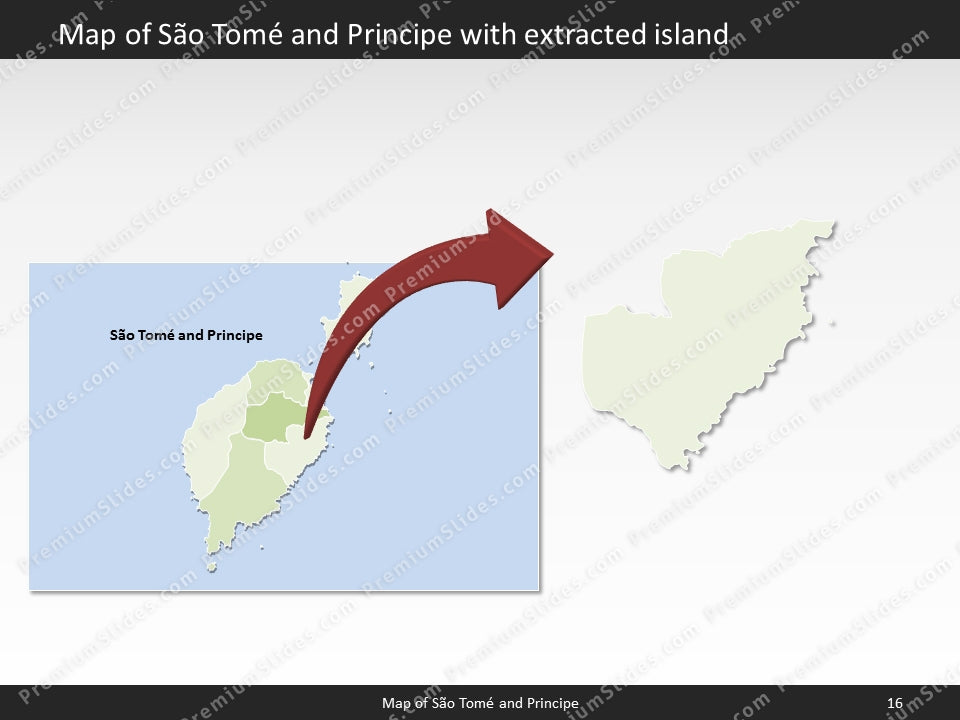 Map of São Tomé and Principe with extracted island

São Tomé and Principe

PremiumSlides.com

Map of São Tomé and Principe

16